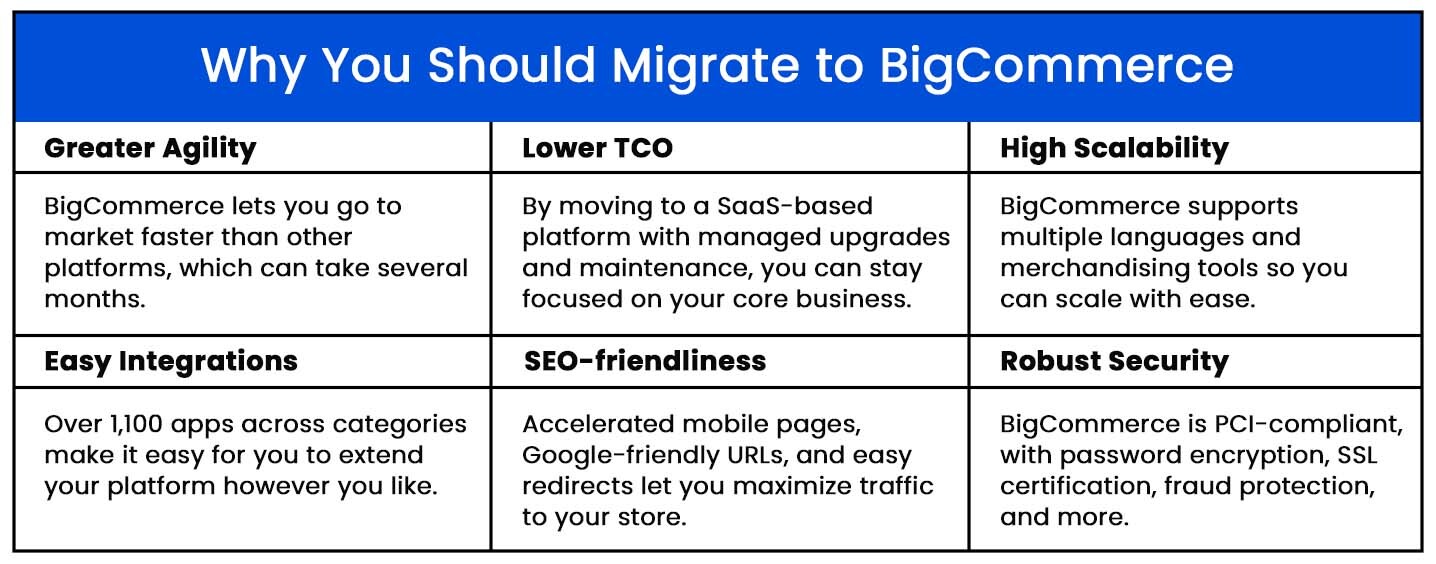 Why You Should Migrate to BigCommerce

| Greater Agility | Lower TCO | High Scalability |
|---|---|---|
| BigCommerce lets you go to market faster than other platforms, which can take several months. | By moving to a SaaS-based platform with managed upgrades and maintenance, you can stay focused on your core business. | BigCommerce supports multiple languages and merchandising tools so you can scale with ease. |
| **Easy Integrations** | **SEO-friendliness** | **Robust Security** |
| Over 1,100 apps across categories make it easy for you to extend your platform however you like. | Accelerated mobile pages, Google-friendly URLs, and easy redirects let you maximize traffic to your store. | BigCommerce is PCI-compliant, with password encryption, SSL certification, fraud protection, and more. |